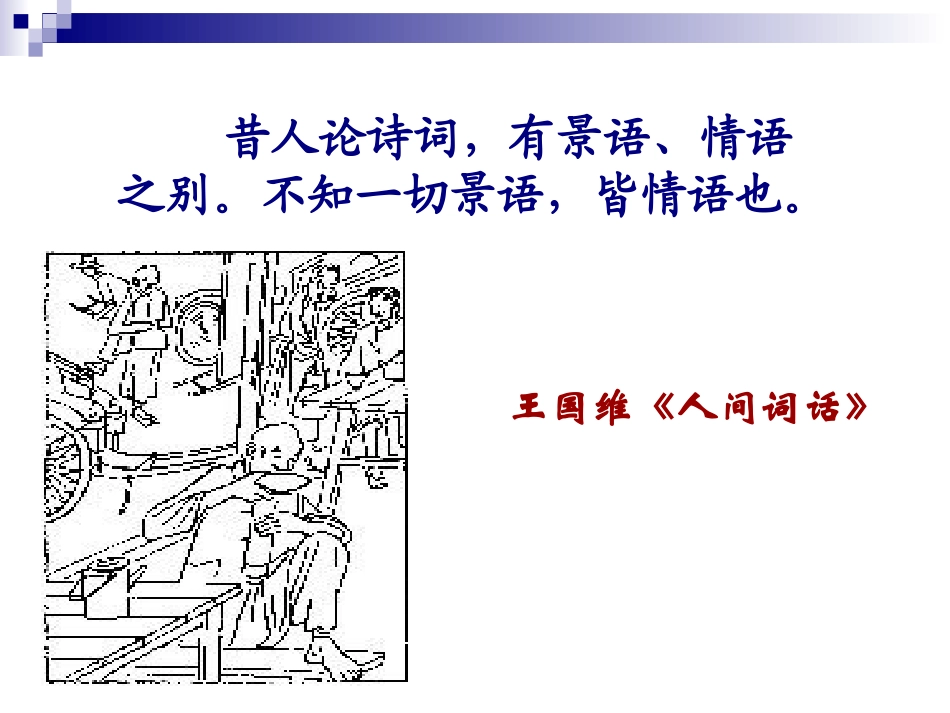 昔人论诗词，有景语、情语之别。不知一切景语，皆情语也。

王国维《人间词话》